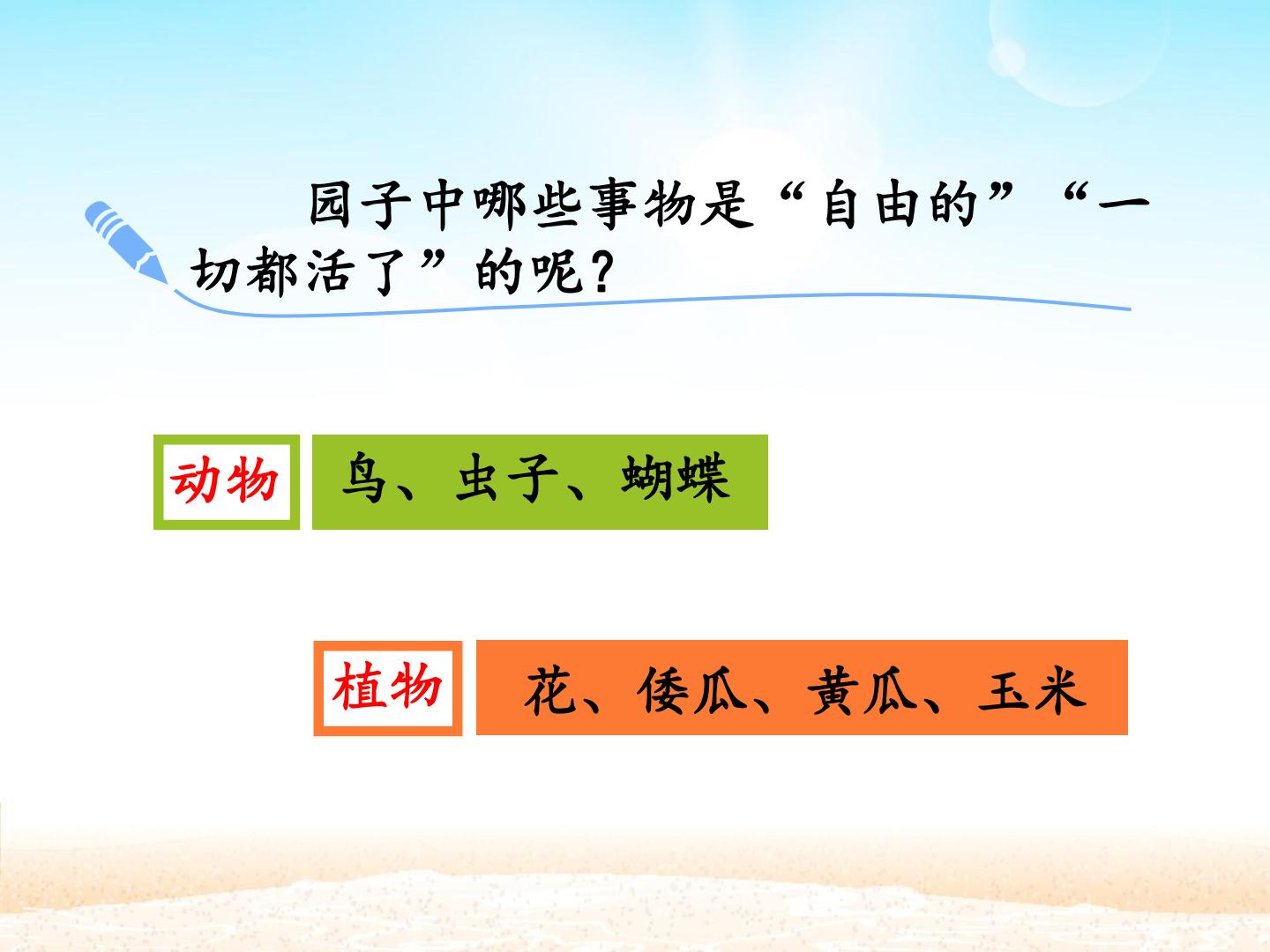 园子中哪些事物是“自由的”“一切都活了”的呢？

动物

鸟、虫子、蝴蝶

植物

花、倭瓜、黄瓜、玉米